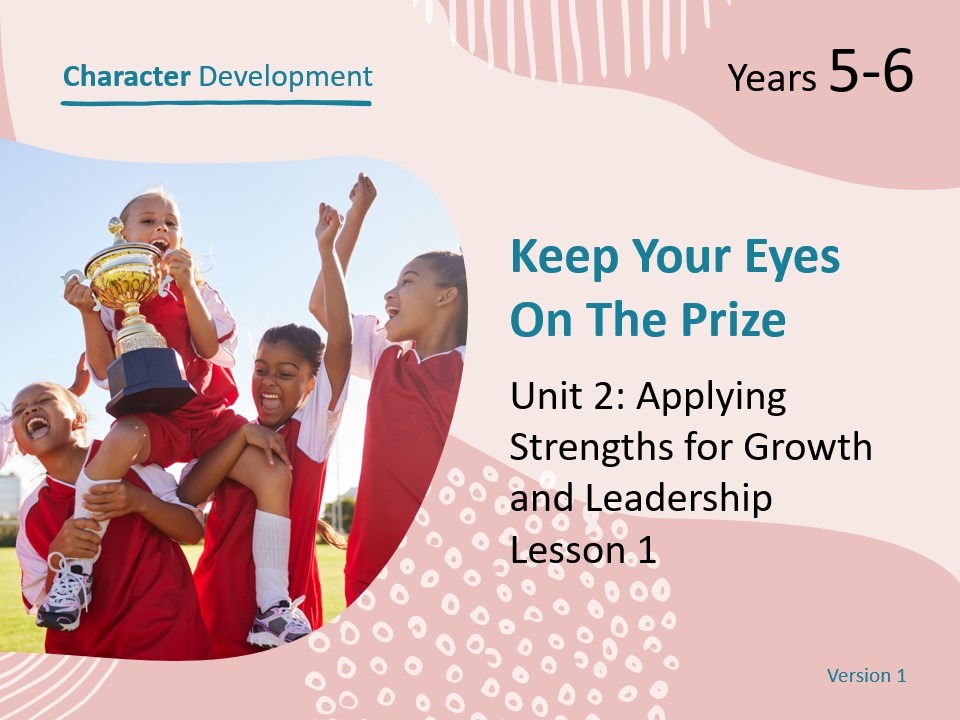 Character Development

Years 5-6

Keep Your Eyes On The Prize

Unit 2: Applying Strengths for Growth and Leadership
Lesson 1

Version 1